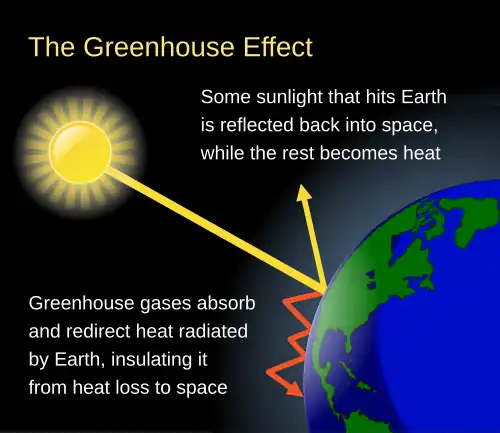 The Greenhouse Effect

Some sunlight that hits Earth is reflected back into space, while the rest becomes heat

Greenhouse gases absorb and redirect heat radiated by Earth, insulating it from heat loss to space